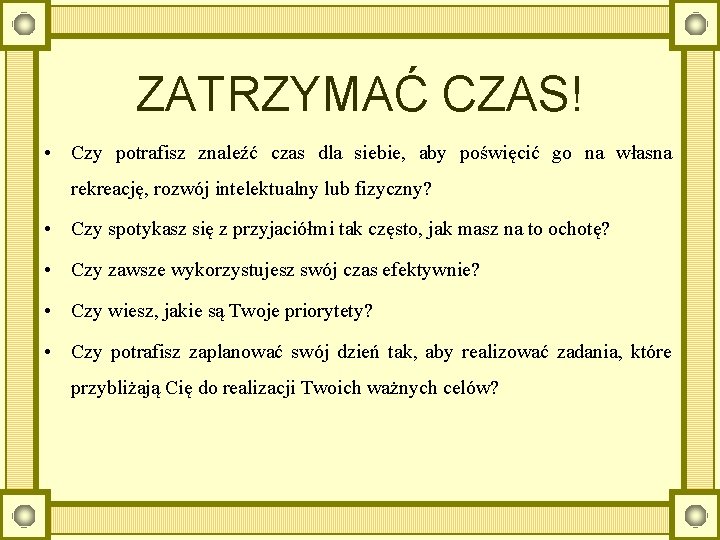 ZATRZYMAĆ CZAS!

• Czy potrafisz znaleźć czas dla siebie, aby poświęcić go na własna rekreację, rozwój intelektualny lub fizyczny?

• Czy spotykasz się z przyjaciółmi tak często, jak masz na to ochotę?

• Czy zawsze wykorzystujesz swój czas efektywnie?

• Czy wiesz, jakie są Twoje priorytety?

• Czy potrafisz zaplanować swój dzień tak, aby realizować zadania, które przybliżają Cię do realizacji Twoich ważnych celów?